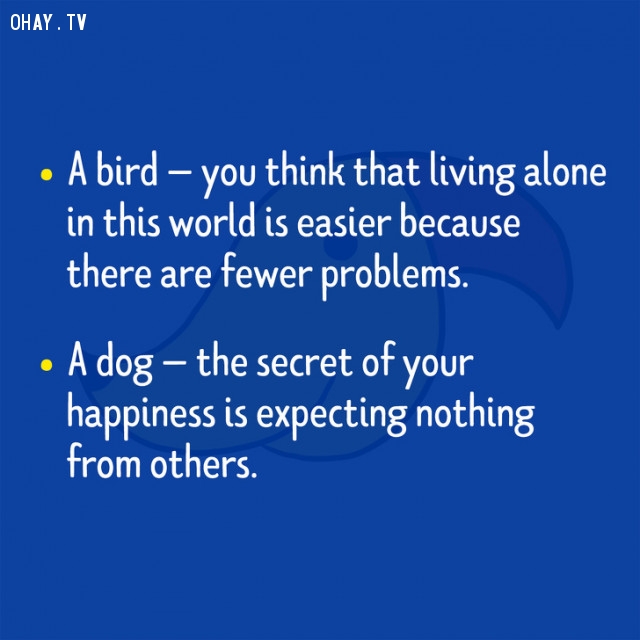 OHAY.TV

• A bird — you think that living alone in this world is easier because there are fewer problems.

• A dog — the secret of your happiness is expecting nothing from others.